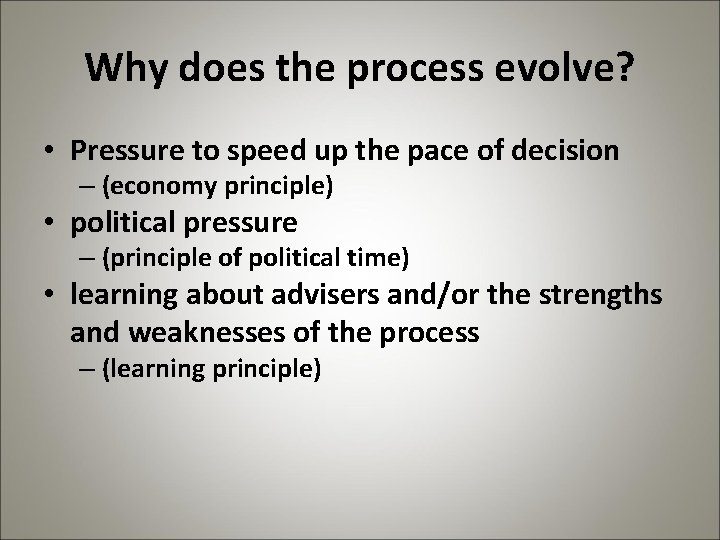 Why does the process evolve?

• Pressure to speed up the pace of decision
– (economy principle)
• political pressure
– (principle of political time)
• learning about advisers and/or the strengths and weaknesses of the process
– (learning principle)